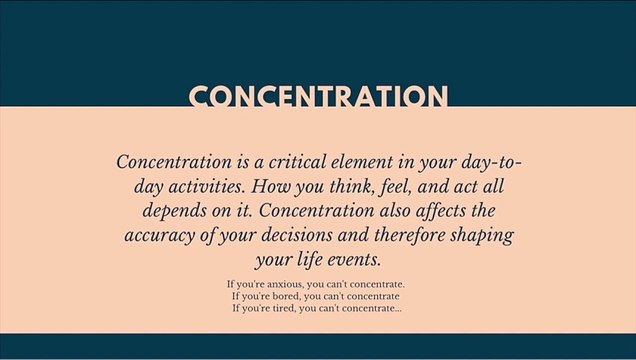 CONCENTRATION

Concentration is a critical element in your day-to-day activities. How you think, feel, and act all depends on it. Concentration also affects the accuracy of your decisions and therefore shaping your life events.

If you're anxious, you can't concentrate.
If you're bored, you can't concentrate
If you're tired, you can't concentrate...